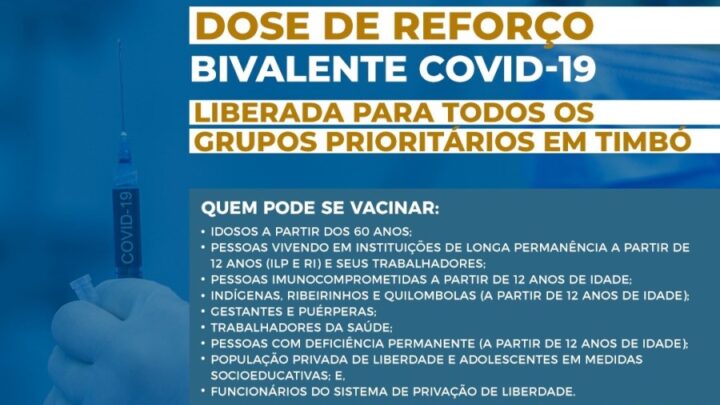 DOSE DE REFORÇO
BIVALENTE COVID-19
LIBERADA PARA TODOS OS GRUPOS PRIORITÁRIOS EM TIMBÓ

COVID-19

QUEM PODE SE VACINAR:
• IDOSOS A PARTIR DOS 60 ANOS;
• PESSOAS VIVENDO EM INSTITUIÇÕES DE LONGA PERMANÊNCIA A PARTIR DE 12 ANOS (ILP E RI) E SEUS TRABALHADORES;
• PESSOAS IMUNOCOMPROMETIDAS A PARTIR DE 12 ANOS DE IDADE;
• INDÍGENAS, RIBEIRINHOS E QUILOMBOLAS (A PARTIR DE 12 ANOS DE IDADE);
• GESTANTES E PUÉRPERAS;
• TRABALHADORES DA SAÚDE;
• PESSOAS COM DEFICIÊNCIA PERMANENTE (A PARTIR DE 12 ANOS DE IDADE);
• POPULAÇÃO PRIVADA DE LIBERDADE E ADOLESCENTES EM MEDIDAS SOCIOEDUCATIVAS; E,
• FUNCIONÁRIOS DO SISTEMA DE PRIVAÇÃO DE LIBERDADE.